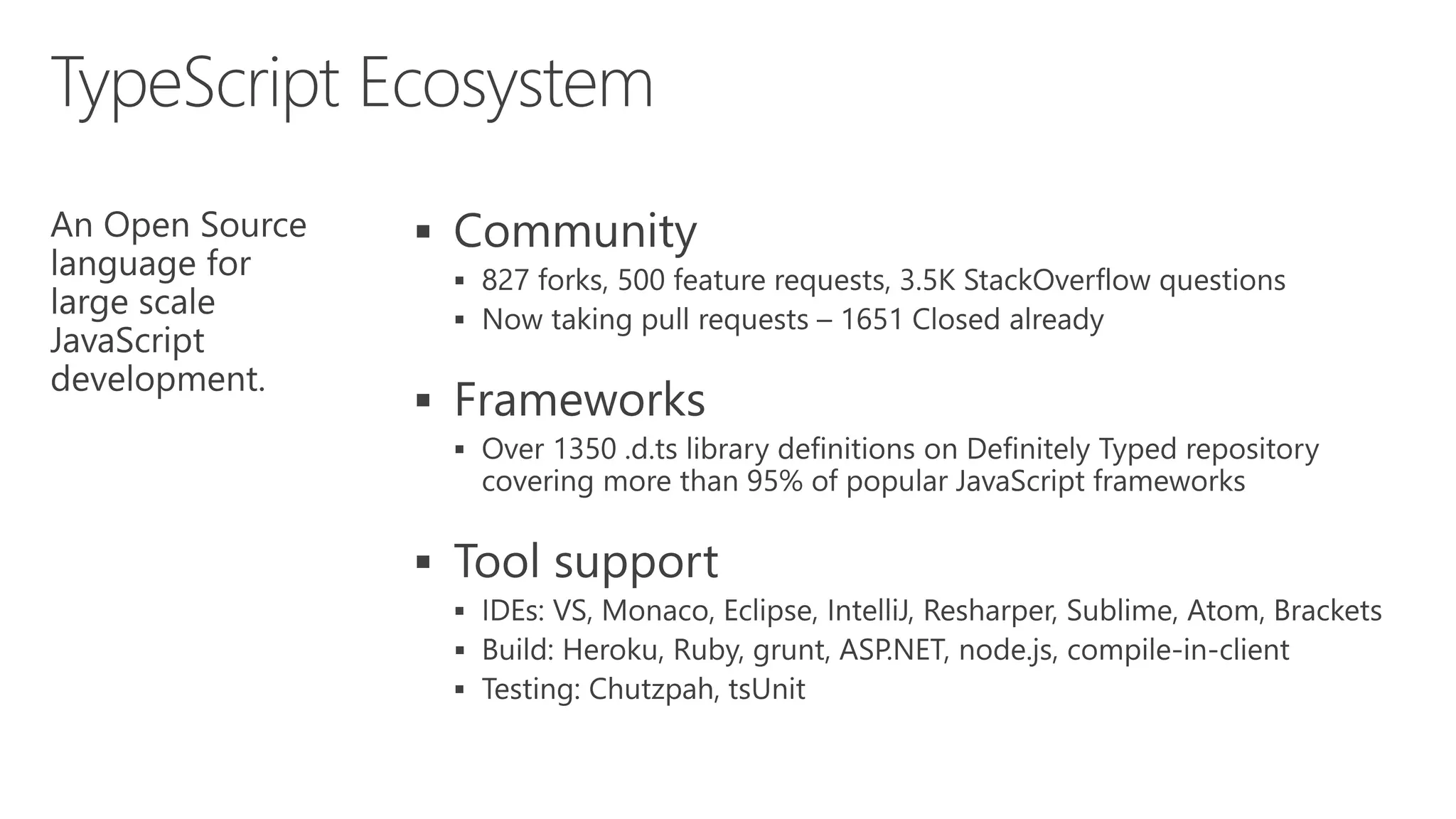 TypeScript Ecosystem

An Open Source language for large scale JavaScript development.

▪ Community
▪ 827 forks, 500 feature requests, 3.5K StackOverflow questions
▪ Now taking pull requests – 1651 Closed already

▪ Frameworks
▪ Over 1350 .d.ts library definitions on Definitely Typed repository covering more than 95% of popular JavaScript frameworks

▪ Tool support
▪ IDEs: VS, Monaco, Eclipse, IntelliJ, Resharper, Sublime, Atom, Brackets
▪ Build: Heroku, Ruby, grunt, ASP.NET, node.js, compile-in-client
▪ Testing: Chutzpah, tsUnit